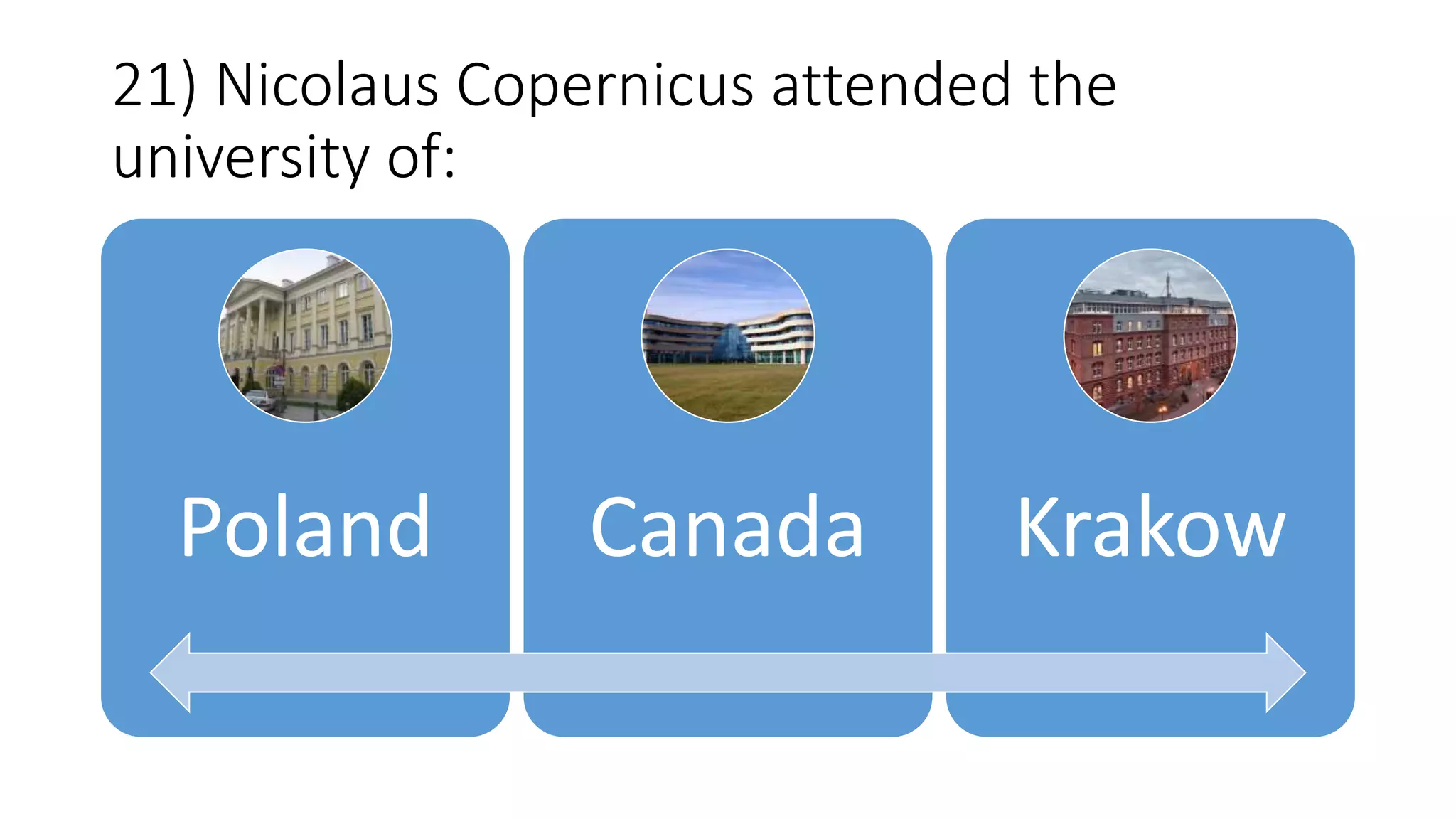 21) Nicolaus Copernicus attended the university of:

Poland

Canada

Krakow